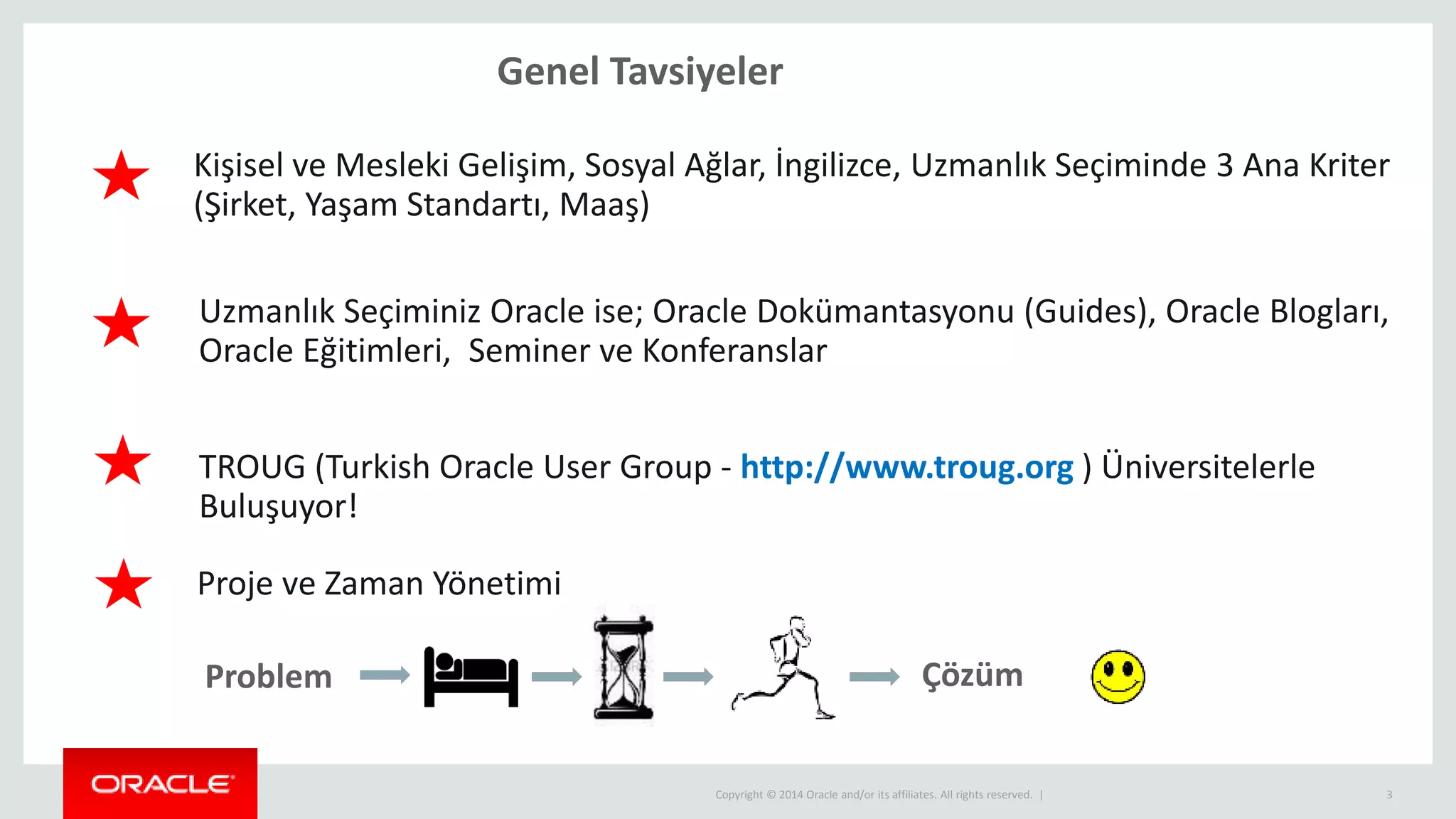 Genel Tavsiyeler

Kişisel ve Mesleki Gelişim, Sosyal Ağlar, İngilizce, Uzmanlık Seçiminde 3 Ana Kriter (Şirket, Yaşam Standartı, Maaş)

Uzmanlık Seçiminiz Oracle ise; Oracle Dokümantasyonu (Guides), Oracle Blogları, Oracle Eğitimleri, Seminer ve Konferanslar

TROUG (Turkish Oracle User Group - http://www.troug.org ) Üniversitelerle Buluşuyor!

Proje ve Zaman Yönetimi

Problem

Çözüm

ORACLE

Copyright © 2014 Oracle and/or its affiliates. All rights reserved. |

3